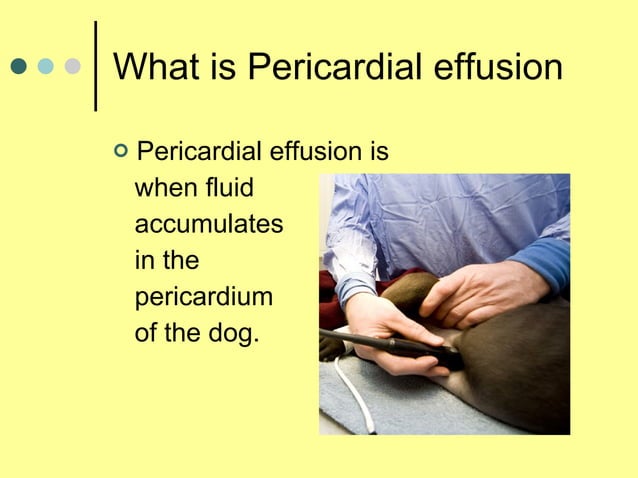 What is Pericardial effusion

Pericardial effusion is when fluid accumulates in the pericardium of the dog.